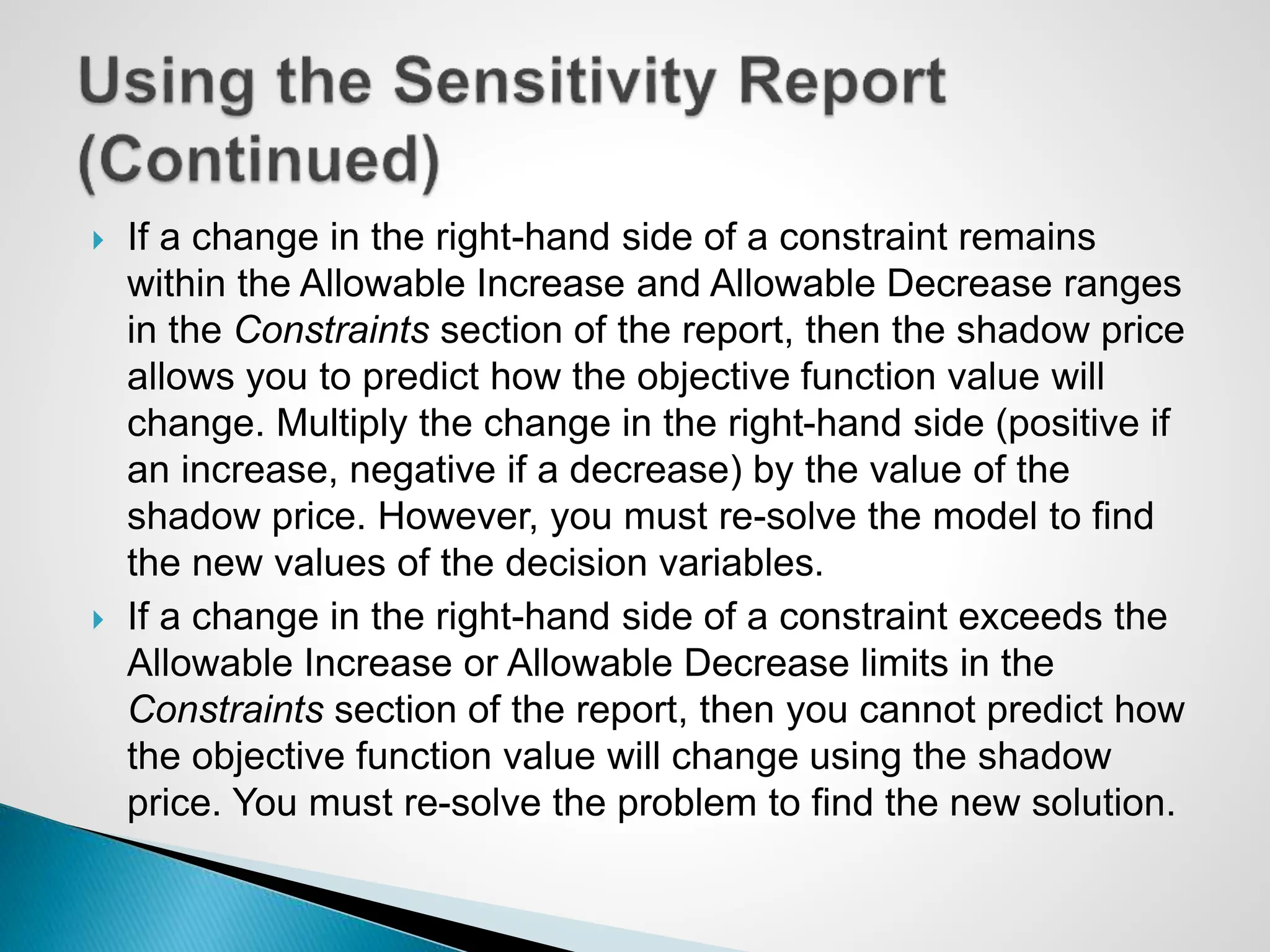 Using the Sensitivity Report (Continued)

If a change in the right-hand side of a constraint remains within the Allowable Increase and Allowable Decrease ranges in the Constraints section of the report, then the shadow price allows you to predict how the objective function value will change. Multiply the change in the right-hand side (positive if an increase, negative if a decrease) by the value of the shadow price. However, you must re-solve the model to find the new values of the decision variables.

If a change in the right-hand side of a constraint exceeds the Allowable Increase or Allowable Decrease limits in the Constraints section of the report, then you cannot predict how the objective function value will change using the shadow price. You must re-solve the problem to find the new solution.